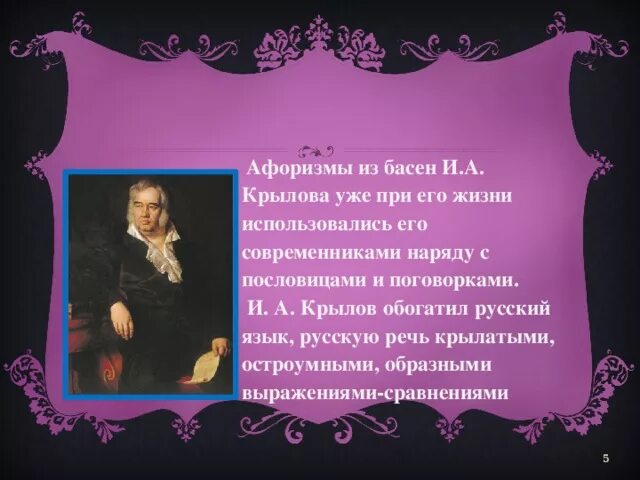 Афоризмы из басен И.А. Крылова уже при его жизни использовались его современниками наряду с пословицами и поговорками.

И. А. Крылов обогатил русский язык, русскую речь крылатыми, остроумными, образными выражениями-сравнениями

5